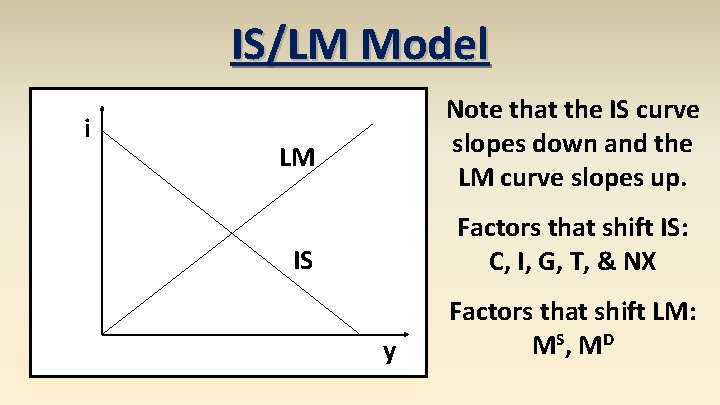 IS/LM Model

i

LM

IS

y

Note that the IS curve slopes down and the LM curve slopes up.

Factors that shift IS: C, I, G, T, & NX

Factors that shift LM: $M^S$, $M^D$